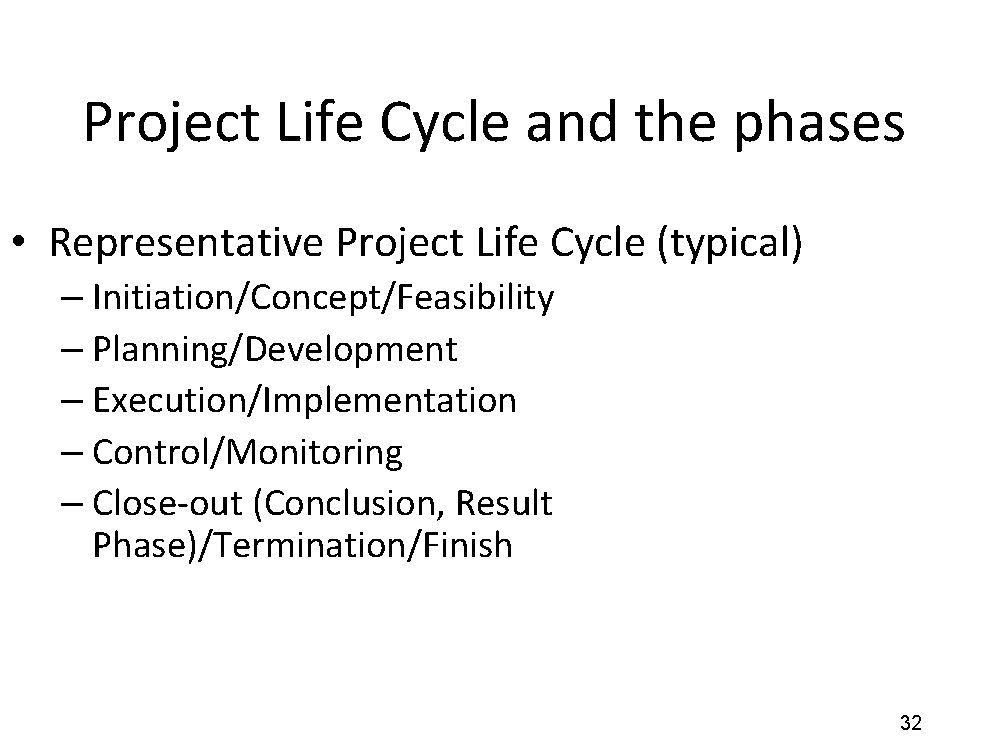 Project Life Cycle and the phases

• Representative Project Life Cycle (typical)
– Initiation/Concept/Feasibility
– Planning/Development
– Execution/Implementation
– Control/Monitoring
– Close-out (Conclusion, Result Phase)/Termination/Finish

32